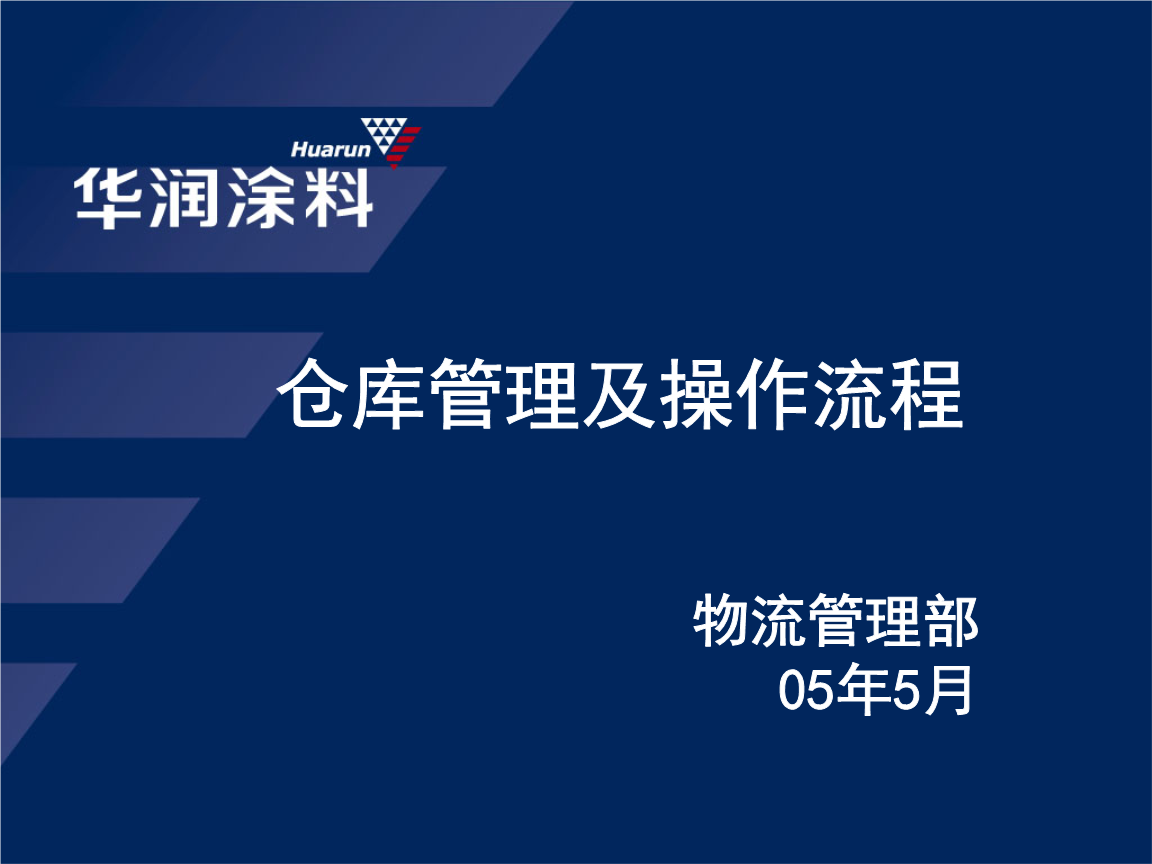 Huarun
华润涂料

仓库管理及操作流程

物流管理部
05年5月